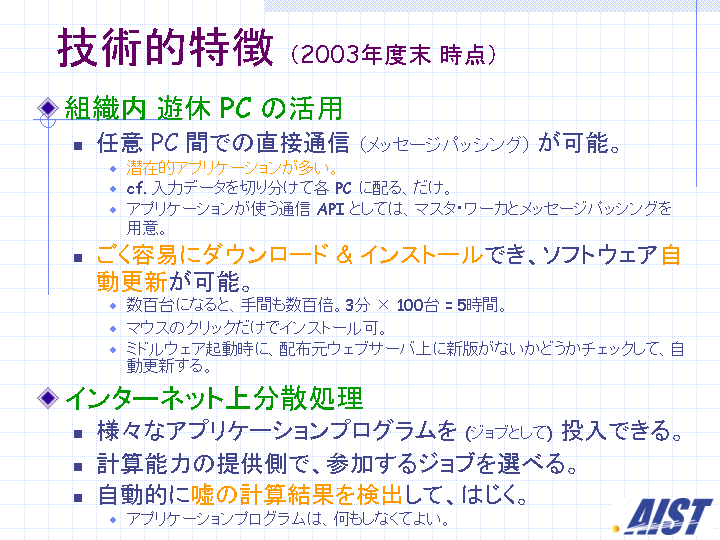 技術的特徴 (2003年度末 時点)

組織内 遊休 PC の活用

任意 PC 間での直接通信 (メッセージパッシング) が可能。

潜在的アプリケーションが多い。

cf. 入力データを切り分けて各 PC に配る、だけ。

アプリケーションが使う通信 API としては、マスタ・ワーカとメッセージパッシングを用意。

ごく容易にダウンロード & インストールでき、ソフトウェア自動更新が可能。

数百台になると、手間も数百倍。3分 × 100台 = 5時間。

マウスのクリックだけでインストール可。

ミドルウェア起動時に、配布元ウェブサーバ上に新版がないかどうかチェックして、自動更新する。

インターネット上分散処理

様々なアプリケーションプログラムを (ジョブとして) 投入できる。

計算能力の提供側で、参加するジョブを選べる。

自動的に嘘の計算結果を検出して、はじく。

アプリケーションプログラムは、何もしなくてよい。

AIST